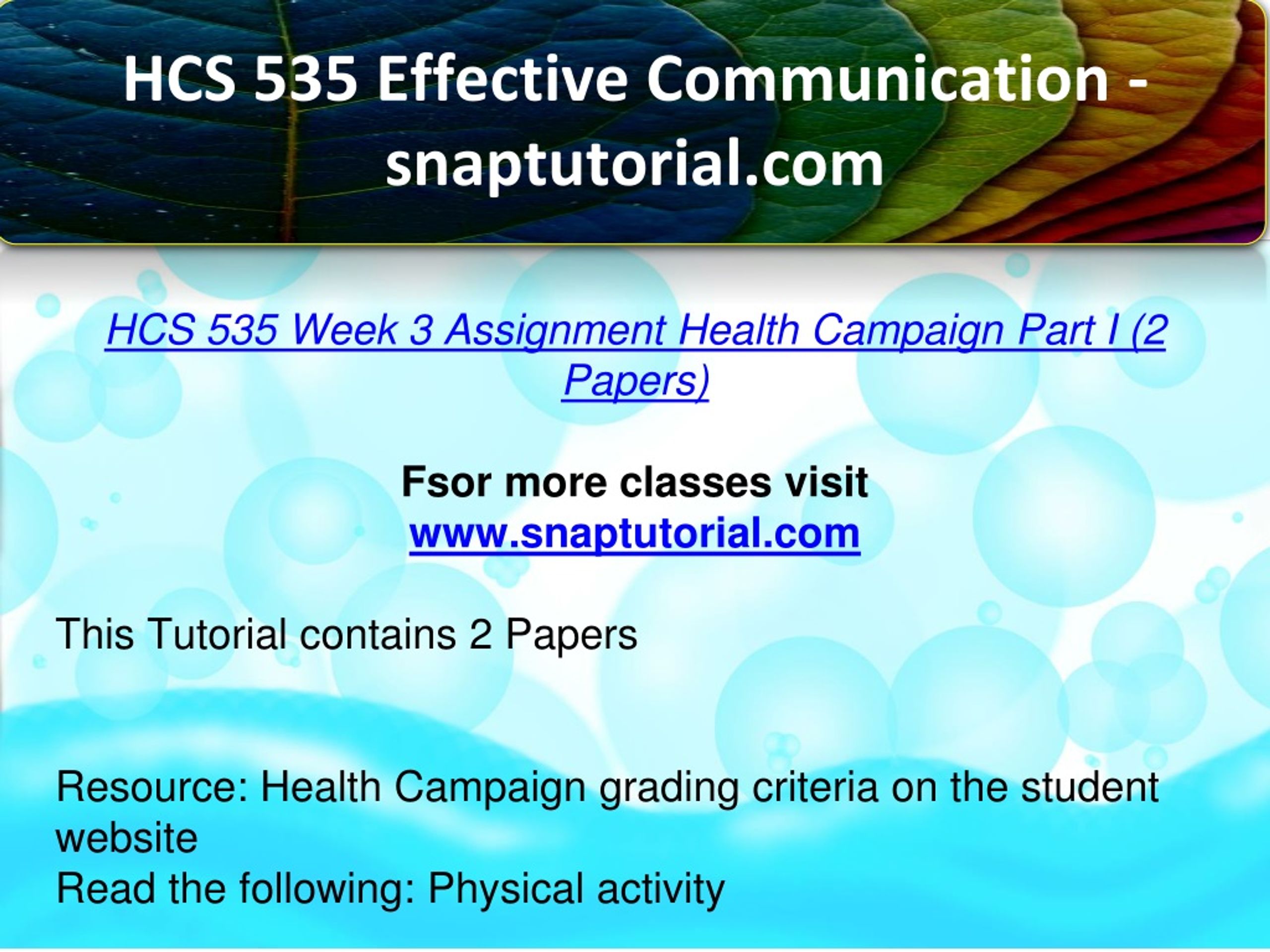 HCS 535 Effective Communication - snaptutorial.com

HCS 535 Week 3 Assignment Health Campaign Part I (2 Papers)

Fsor more classes visit
www.snaptutorial.com

This Tutorial contains 2 Papers

Resource: Health Campaign grading criteria on the student website
Read the following: Physical activity